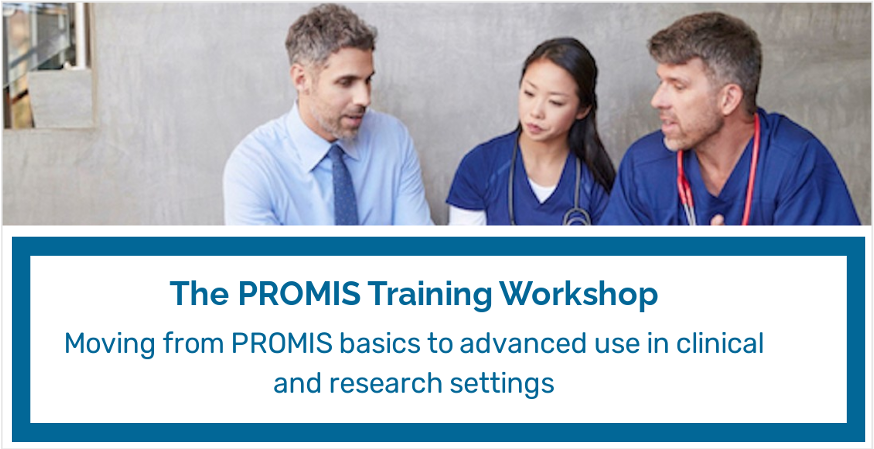 The PROMIS Training Workshop

Moving from PROMIS basics to advanced use in clinical and research settings